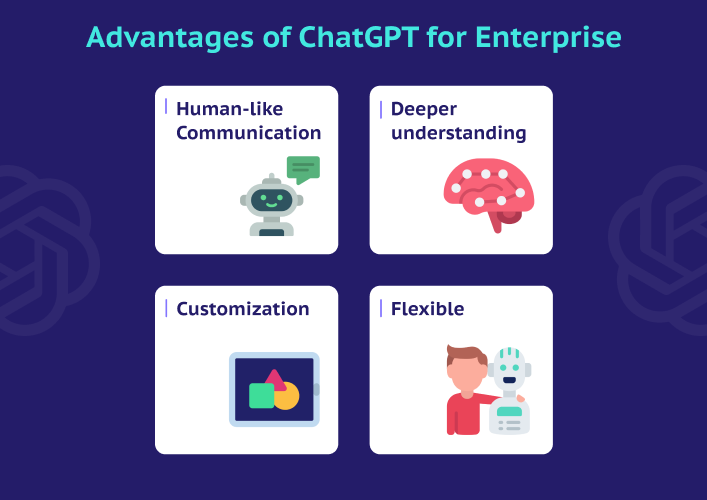 Advantages of ChatGPT for Enterprise

Human-like Communication

Deeper understanding

Customization

Flexible